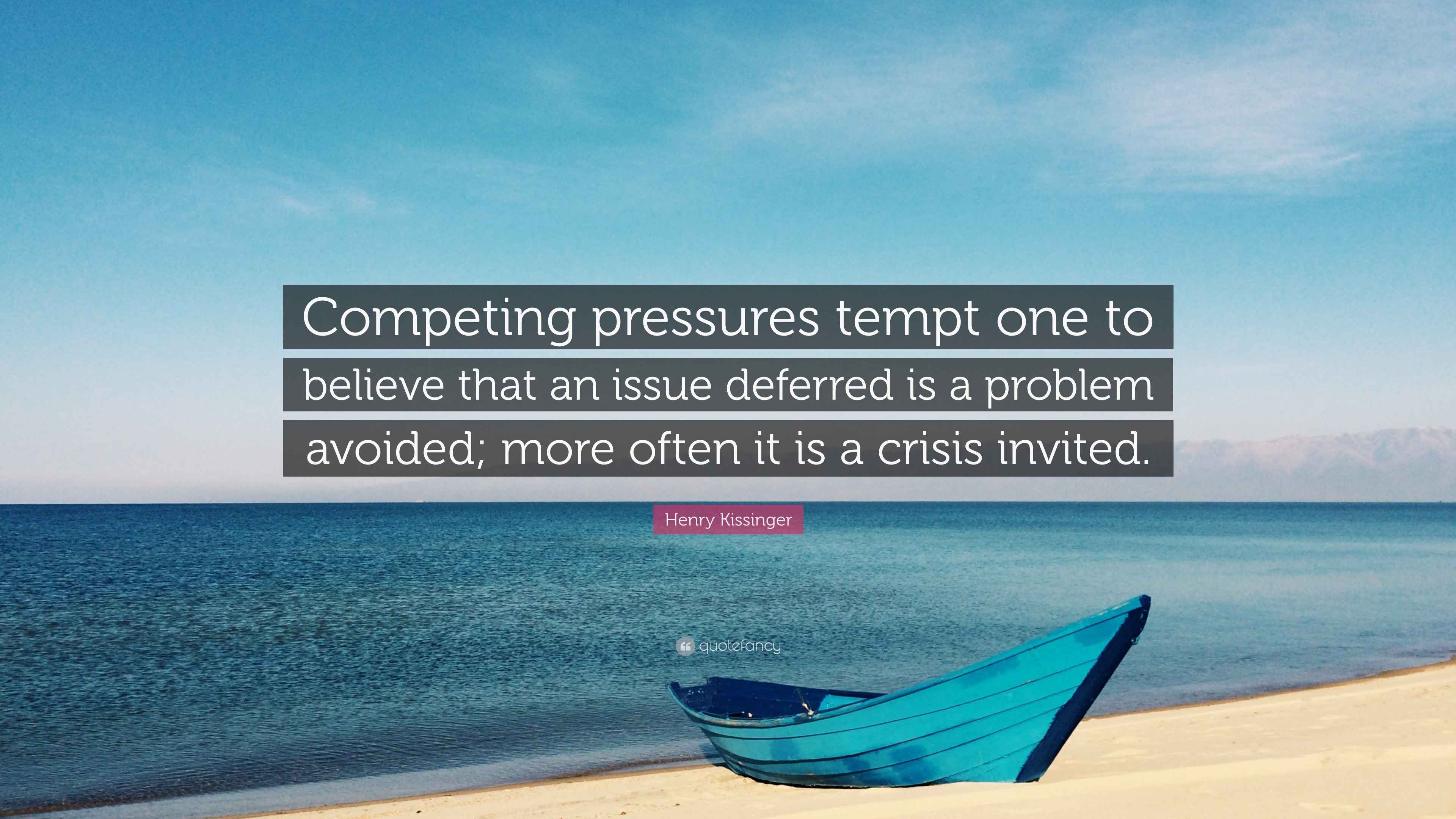 Competing pressures tempt one to believe that an issue deferred is a problem avoided; more often it is a crisis invited.

Henry Kissinger

quotefancy